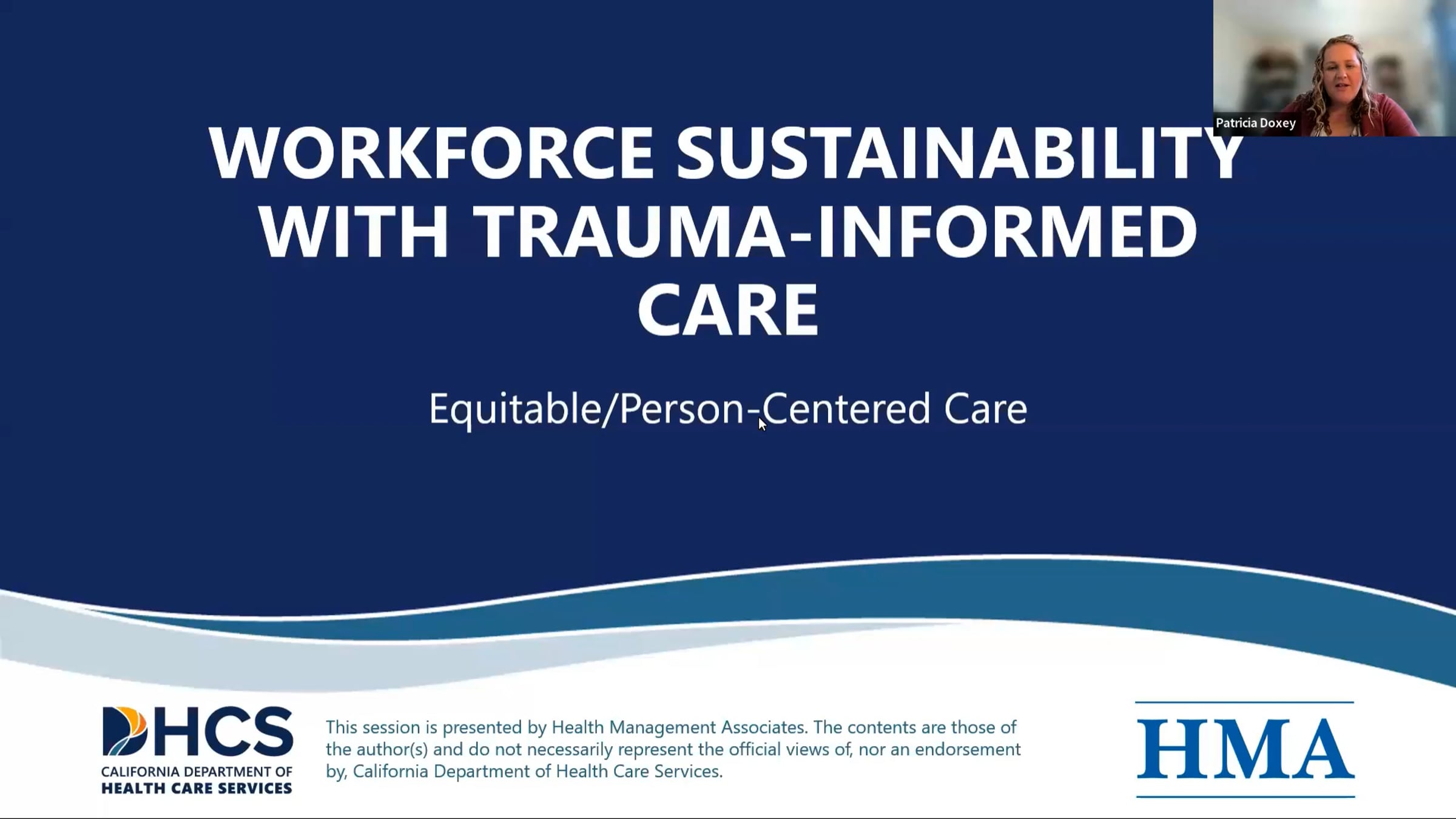 Patricia Doxey

WORKFORCE SUSTAINABILITY WITH TRAUMA-INFORMED CARE

Equitable/Person-Centered Care

DHCS
CALIFORNIA DEPARTMENT OF HEALTH CARE SERVICES

This session is presented by Health Management Associates. The contents are those of the author(s) and do not necessarily represent the official views of, nor an endorsement by, California Department of Health Care Services.

HMA